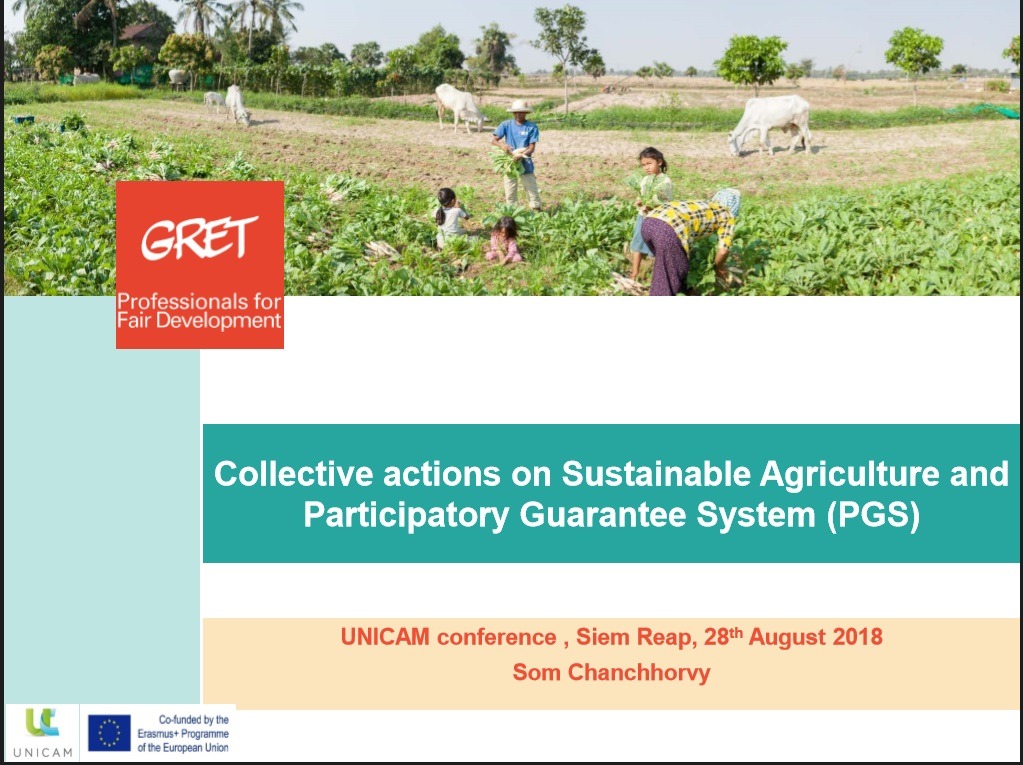 GRET
Professionals for Fair Development

Collective actions on Sustainable Agriculture and Participatory Guarantee System (PGS)

UNICAM conference , Siem Reap, 28th August 2018
Som Chanchhorvy

UNICAM

Co-funded by the Erasmus+ Programme of the European Union